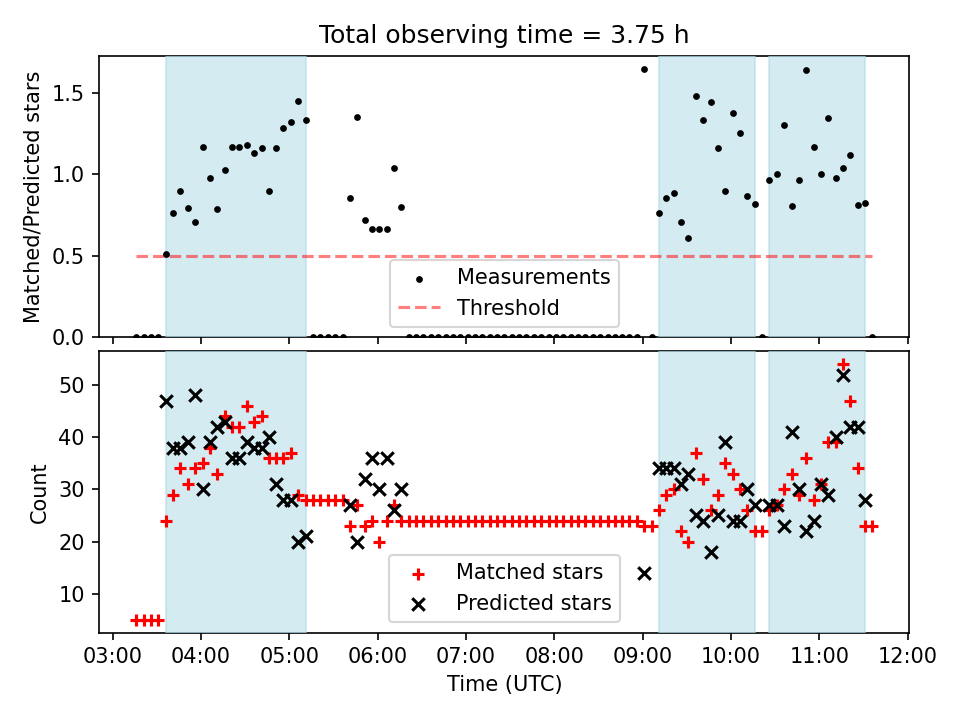 Total observing time = 3.75 h

Matched/Predicted stars

1.5
1.0
0.5
0.0

Measurements
Threshold

Count

50
40
30
20
10

Matched stars
Predicted stars

03:00 04:00 05:00 06:00 07:00 08:00 09:00 10:00 11:00 12:00

Time (UTC)